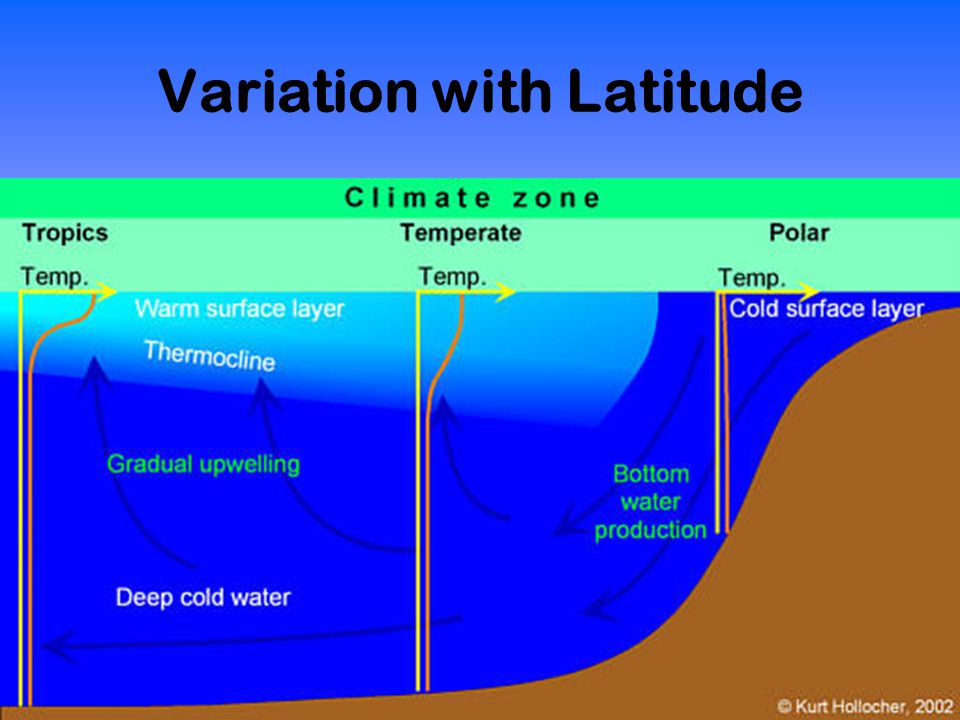 Variation with Latitude

Climate zone

Tropics

Temperate

Polar

Temp.

Temp.

Temp.

Warm surface layer

Cold surface layer

Thermocline

Gradual upwelling

Bottom water production

Deep cold water

© Kurt Hollocher, 2002